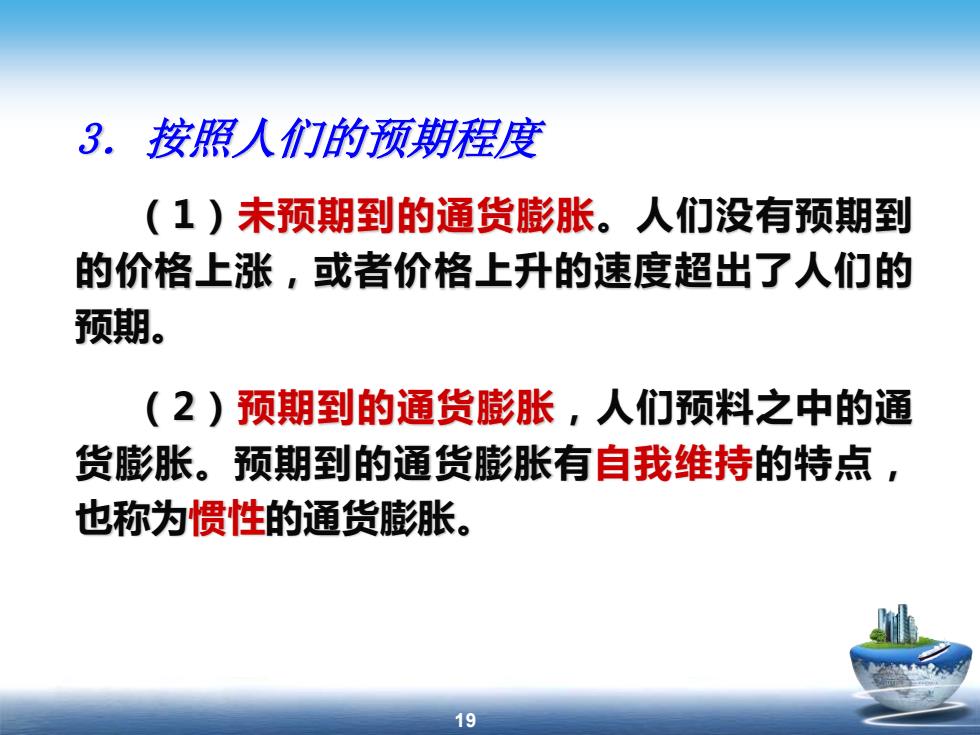 3. 按照人们的预期程度

（1）未预期到的通货膨胀。人们没有预期到的价格上涨，或者价格上升的速度超出了人们的预期。

（2）预期到的通货膨胀，人们预料之中的通货膨胀。预期到的通货膨胀有自我维持的特点，也称为惯性的通货膨胀。

19